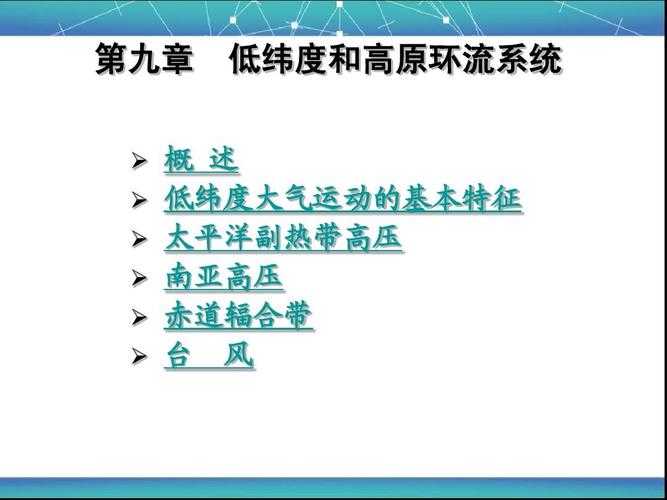 第九章　低纬度和高原环流系统

➢ 概 述
➢ 低纬度大气运动的基本特征
➢ 太平洋副热带高压
➢ 南亚高压
➢ 赤道辐合带
➢ 台　风